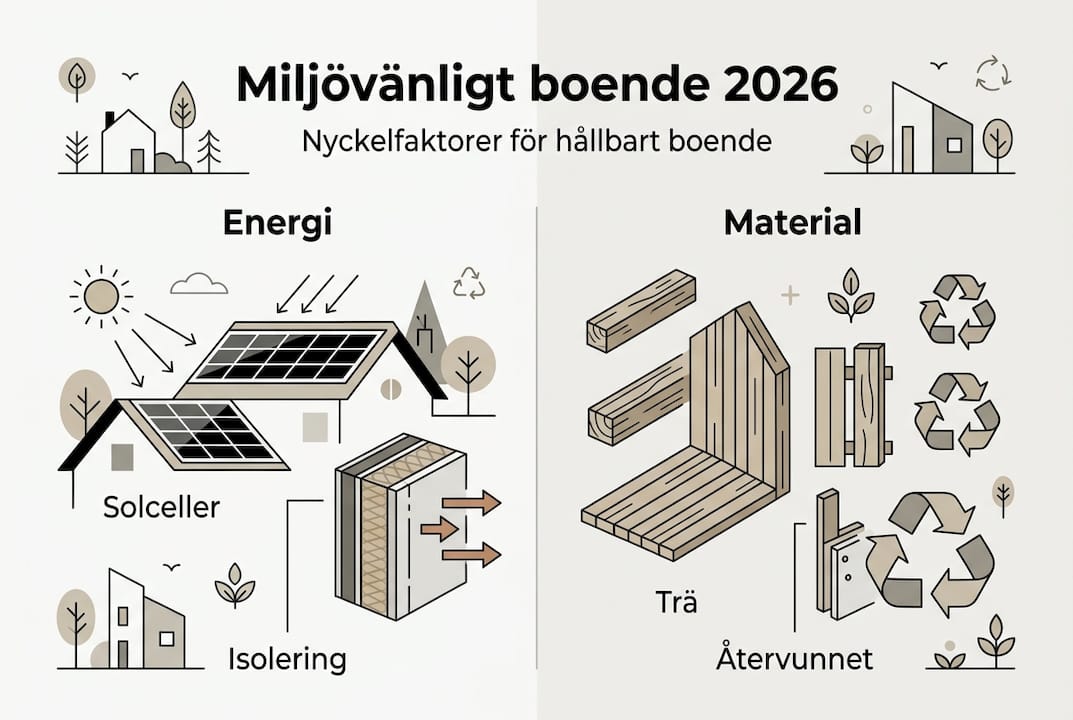 Miljövänligt boende 2026

Nyckelfaktorer för hållbart boende

Energi

Solceller

Isolering

Material

Trä

Återvunnet